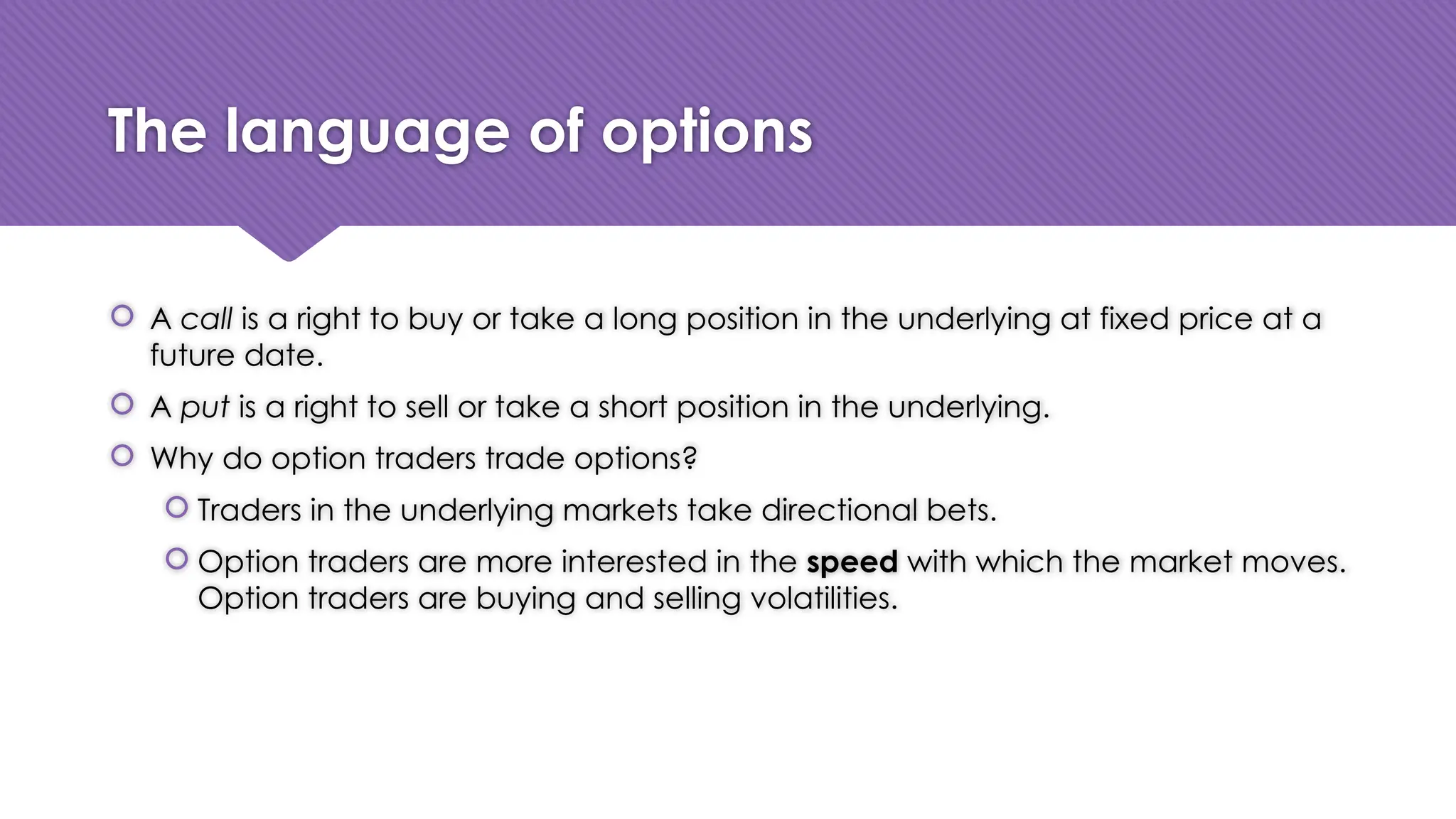 The language of options

A call is a right to buy or take a long position in the underlying at fixed price at a future date.

A put is a right to sell or take a short position in the underlying.

Why do option traders trade options?

Traders in the underlying markets take directional bets.

Option traders are more interested in the speed with which the market moves. Option traders are buying and selling volatilities.